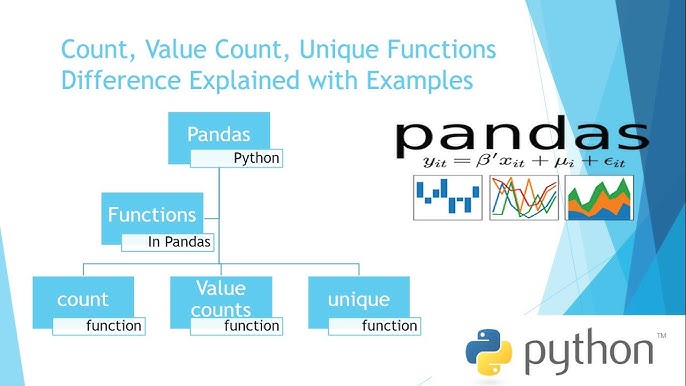 Count, Value Count, Unique Functions Difference Explained with Examples

Pandas
Python

Functions
In Pandas

count
function

Value counts
function

unique
function

pandas
$y_{it} = \beta' x_{it} + \mu_i + \epsilon_{it}$

python™